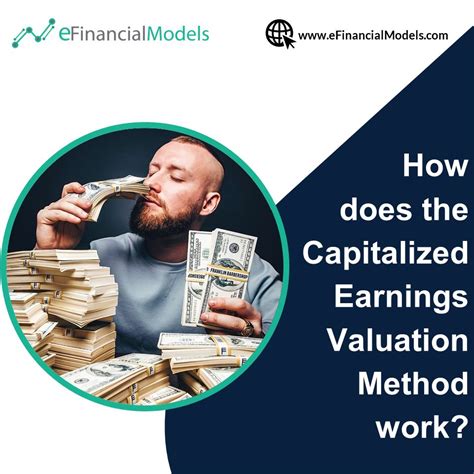 eFinancialModels

www.eFinancialModels.com

How does the Capitalized Earnings Valuation Method work?